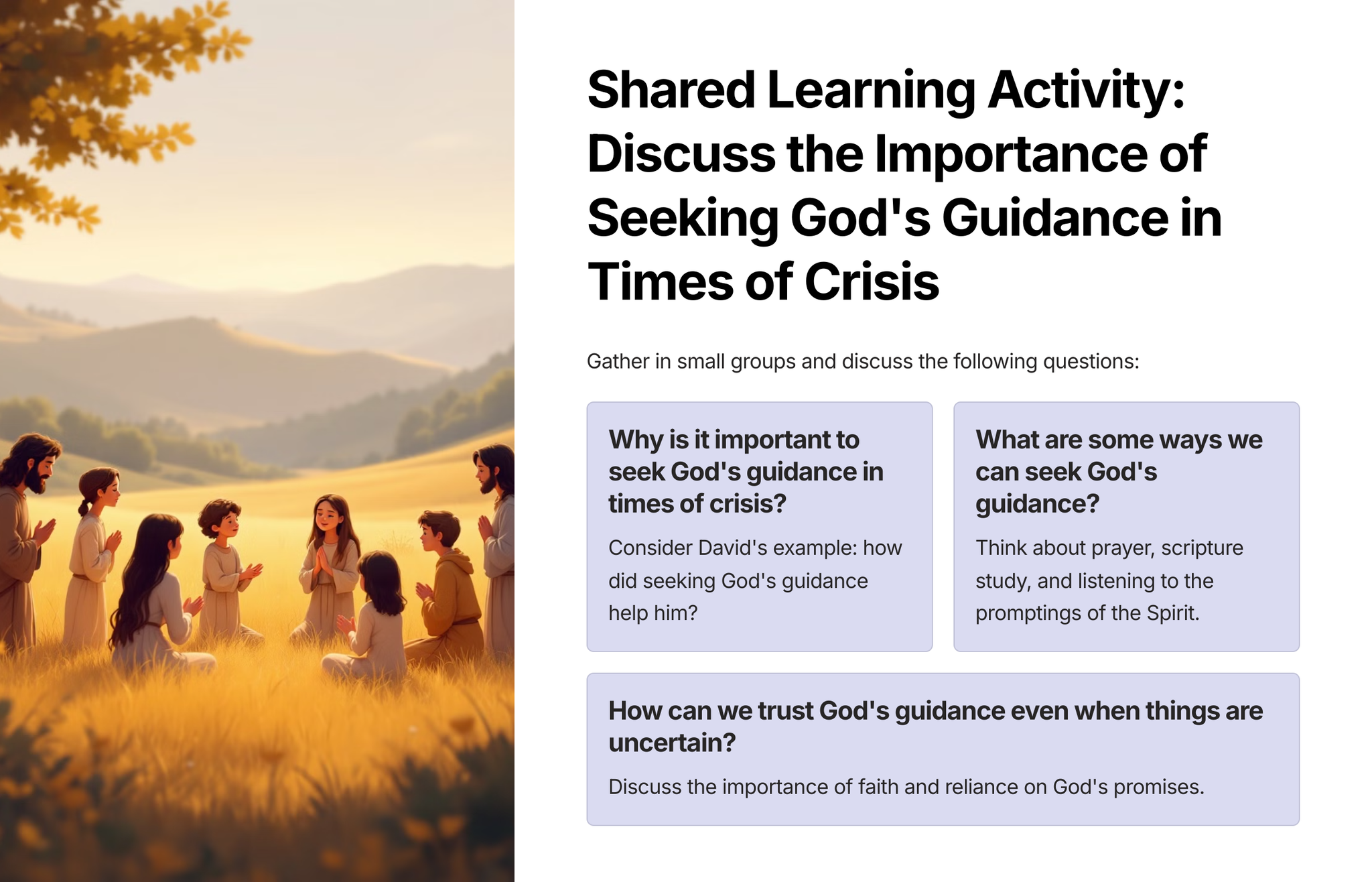 Shared Learning Activity: Discuss the Importance of Seeking God's Guidance in Times of Crisis

Gather in small groups and discuss the following questions:

Why is it important to seek God's guidance in times of crisis?

Consider David's example: how did seeking God's guidance help him?

What are some ways we can seek God's guidance?

Think about prayer, scripture study, and listening to the promptings of the Spirit.

How can we trust God's guidance even when things are uncertain?

Discuss the importance of faith and reliance on God's promises.